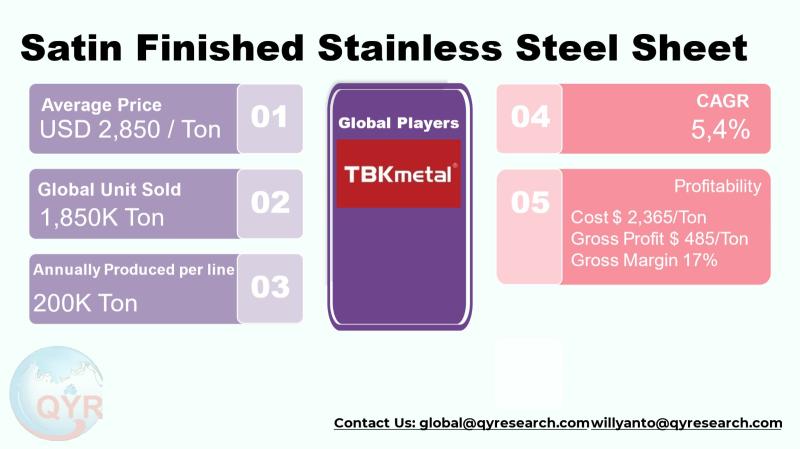 Satin Finished Stainless Steel Sheet

Average Price
USD 2,850 / Ton
01

Global Unit Sold
1,850K Ton
02

Annually Produced per line
200K Ton
03

Global Players

TBKmetal

04
CAGR
5,4%

05
Profitability
Cost $ 2,365/Ton
Gross Profit $ 485/Ton
Gross Margin 17%

QYR

Contact Us: global@qyresearch.com willyanto@qyresearch.com